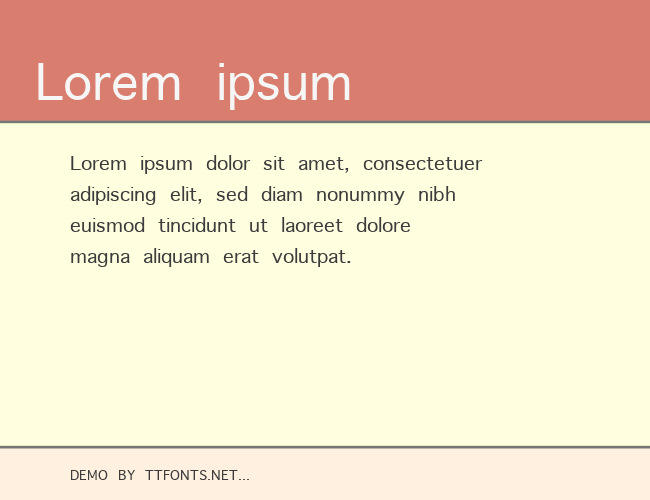 Lorem ipsum

Lorem ipsum dolor sit amet, consectetuer adipiscing elit, sed diam nonummy nibh euismod tincidunt ut laoreet dolore magna aliquam erat volutpat.

DEMO BY TTFONTS.NET...